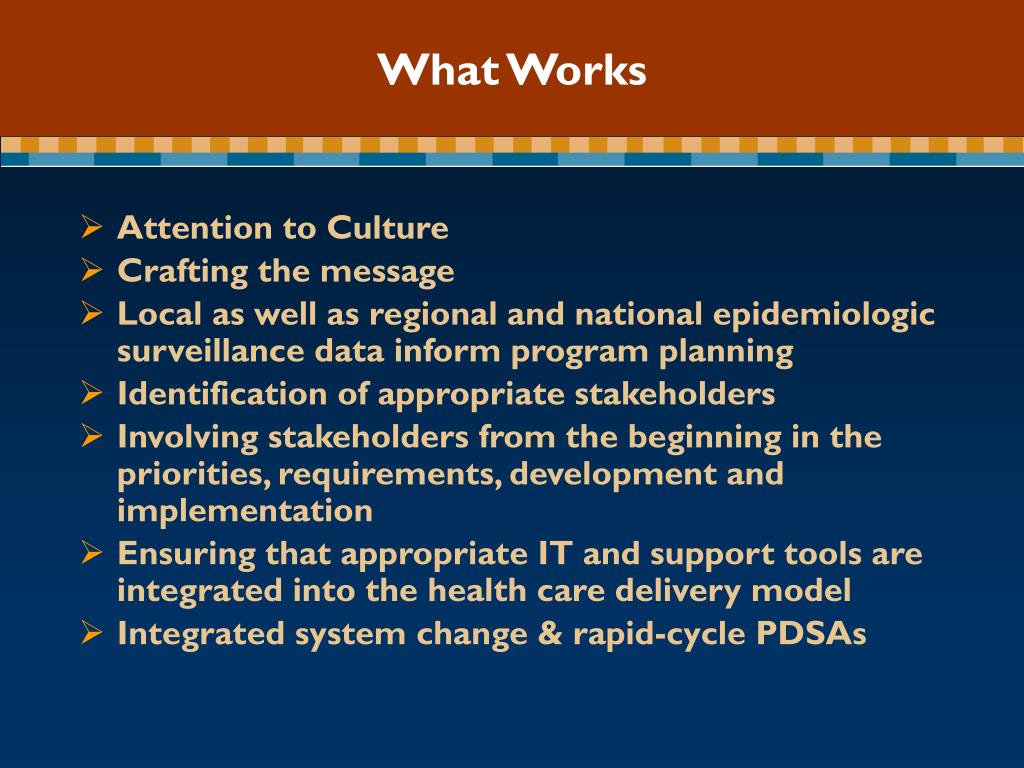 What Works

➢ Attention to Culture
➢ Crafting the message
➢ Local as well as regional and national epidemiologic surveillance data inform program planning
➢ Identification of appropriate stakeholders
➢ Involving stakeholders from the beginning in the priorities, requirements, development and implementation
➢ Ensuring that appropriate IT and support tools are integrated into the health care delivery model
➢ Integrated system change & rapid-cycle PDSAs